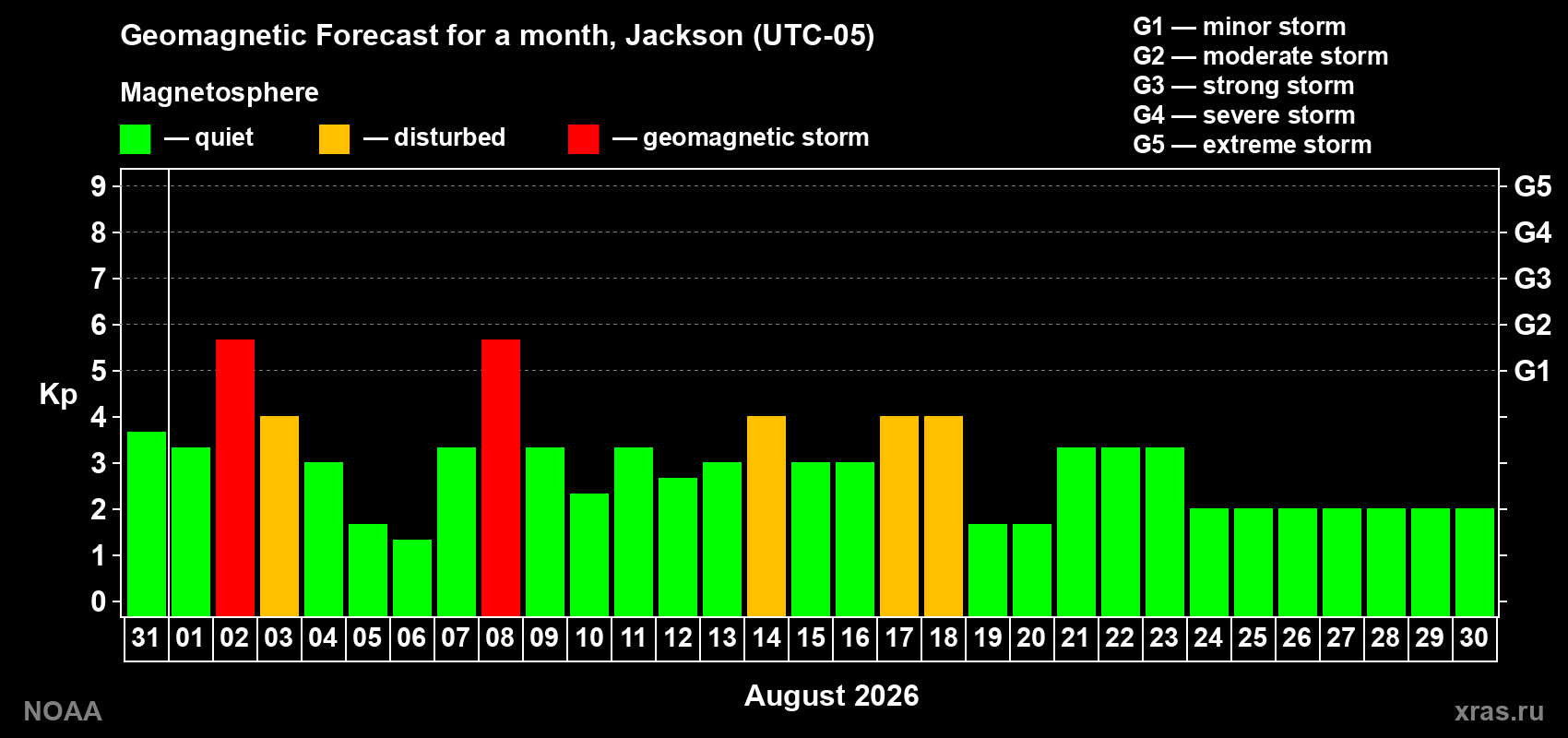 Geomagnetic Forecast for a month, Jackson (UTC-05)

Magnetosphere

— quiet — disturbed — geomagnetic storm

G1 — minor storm
G2 — moderate storm
G3 — strong storm
G4 — severe storm
G5 — extreme storm

Kp

9
8
7
6
5
4
3
2
1
0

G5
G4
G3
G2
G1

31 01 02 03 04 05 06 07 08 09 10 11 12 13 14 15 16 17 18 19 20 21 22 23 24 25 26 27 28 29 30

August 2026

NOAA

xras.ru